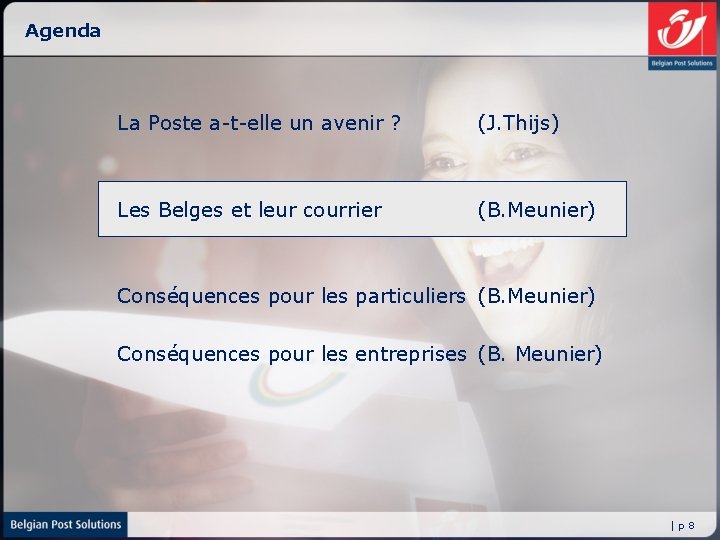 Agenda

Belgian Post Solutions

La Poste a-t-elle un avenir ? (J.Thijs)

Les Belges et leur courrier (B.Meunier)

Conséquences pour les particuliers (B.Meunier)

Conséquences pour les entreprises (B. Meunier)

Belgian Post Solutions

| p 8